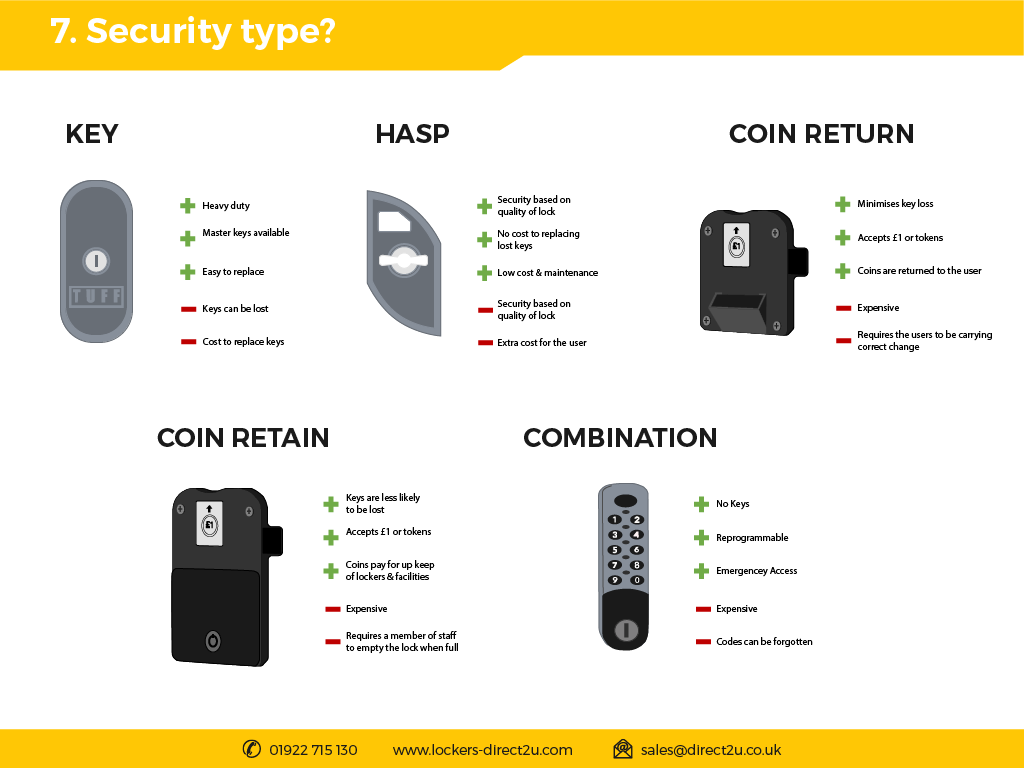 7. Security type?

KEY

TUFF

Heavy duty
Master keys available
Easy to replace
Keys can be lost
Cost to replace keys

HASP

Security based on quality of lock
No cost to replacing lost keys
Low cost & maintenance
Security based on quality of lock
Extra cost for the user

COIN RETURN

£1

Minimises key loss
Accepts £1 or tokens
Coins are returned to the user
Expensive
Requires the users to be carrying correct change

COIN RETAIN

£1

Keys are less likely to be lost
Accepts £1 or tokens
Coins pay for up keep of lockers & facilities
Expensive
Requires a member of staff to empty the lock when full

COMBINATION

1 2
3 4
5 6
7 8
9 0

No Keys
Reprogrammable
Emergencey Access
Expensive
Codes can be forgotten

01922 715 130 www.lockers-direct2u.com sales@direct2u.co.uk